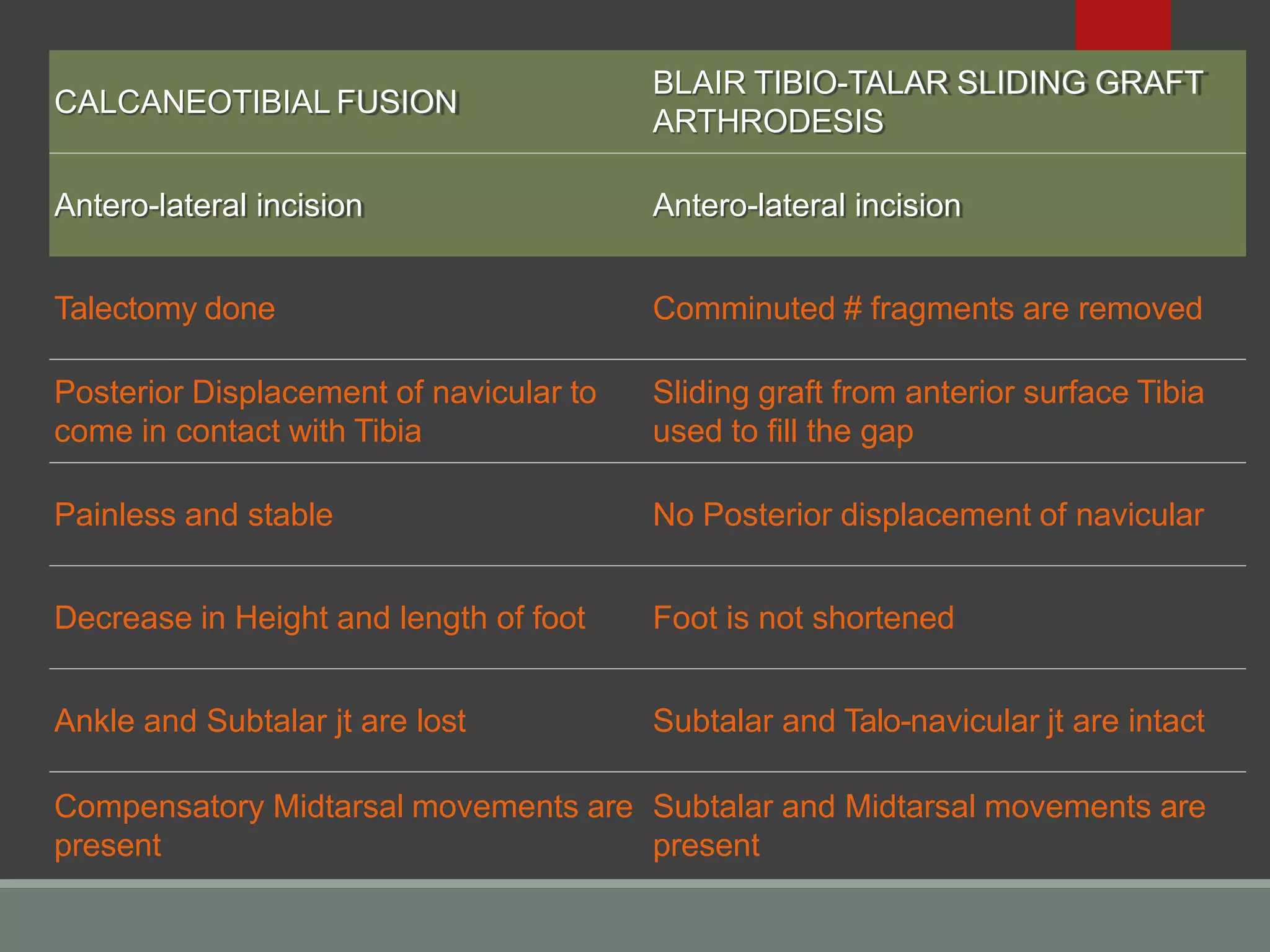 | CALCANEOTIBIAL FUSION | BLAIR TIBIO-TALAR SLIDING GRAFT ARTHRODESIS |
|---|---|
| Antero-lateral incision | Antero-lateral incision |
| Talectomy done | Comminuted # fragments are removed |
| Posterior Displacement of navicular to come in contact with Tibia | Sliding graft from anterior surface Tibia used to fill the gap |
| Painless and stable | No Posterior displacement of navicular |
| Decrease in Height and length of foot | Foot is not shortened |
| Ankle and Subtalar jt are lost | Subtalar and Talo-navicular jt are intact |
| Compensatory Midtarsal movements are present | Subtalar and Midtarsal movements are present |